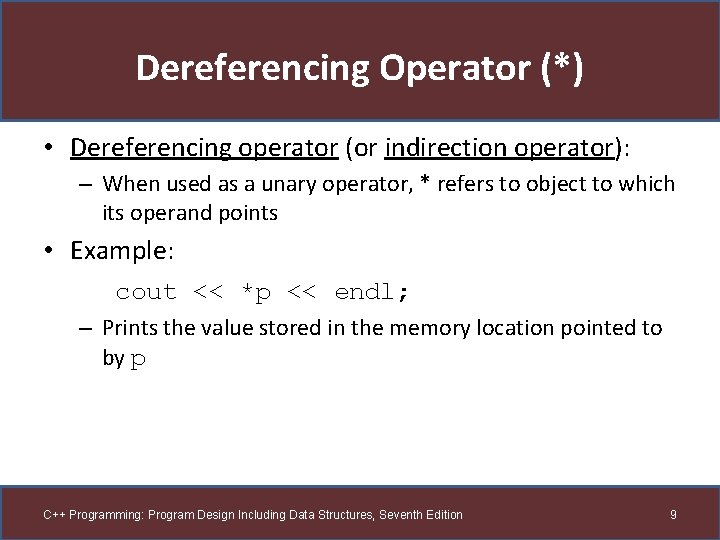 Dereferencing Operator (*)

• Dereferencing operator (or indirection operator):
– When used as a unary operator, * refers to object to which its operand points

• Example:
cout << *p << endl;
– Prints the value stored in the memory location pointed to by p

C++ Programming: Program Design Including Data Structures, Seventh Edition 9